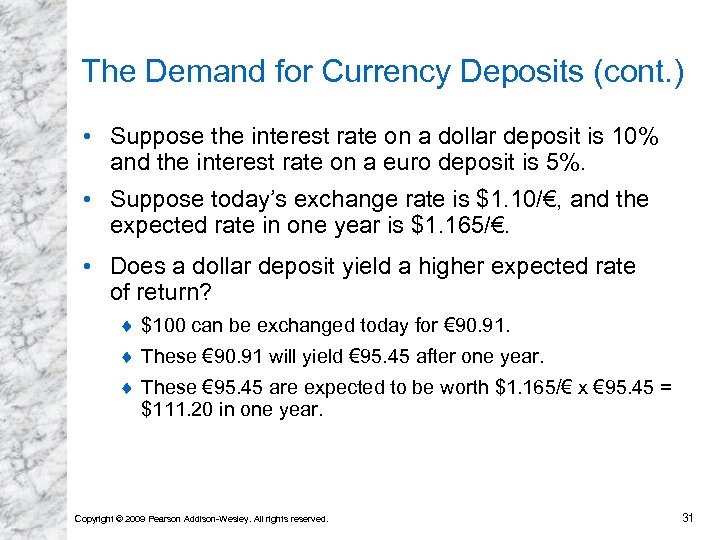 The Demand for Currency Deposits (cont.)

• Suppose the interest rate on a dollar deposit is 10% and the interest rate on a euro deposit is 5%.

• Suppose today's exchange rate is \$1.10/€, and the expected rate in one year is \$1.165/€.

• Does a dollar deposit yield a higher expected rate of return?

♦ \$100 can be exchanged today for €90.91.

♦ These €90.91 will yield €95.45 after one year.

♦ These €95.45 are expected to be worth \$1.165/€ x €95.45 = \$111.20 in one year.

Copyright © 2009 Pearson Addison-Wesley. All rights reserved.

31